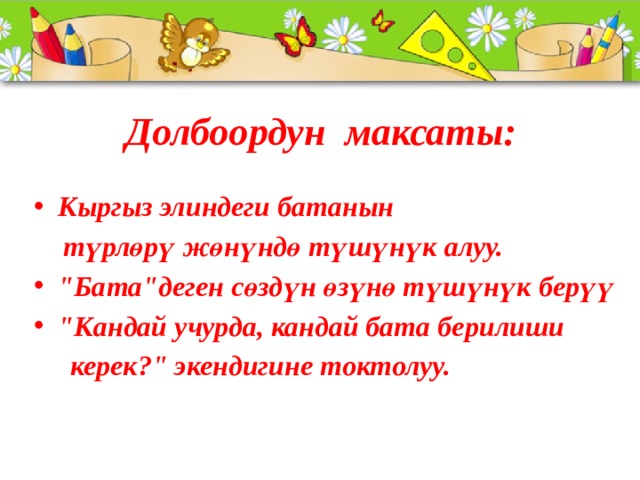 Долбоордун максаты:

• Кыргыз элиндеги батанын түрлөрү жөнүндө түшүнүк алуу.
• "Бата"деген сөздүн өзүнө түшүнүк берүү
• "Кандай учурда, кандай бата берилиши керек?" экендигине токтолуу.